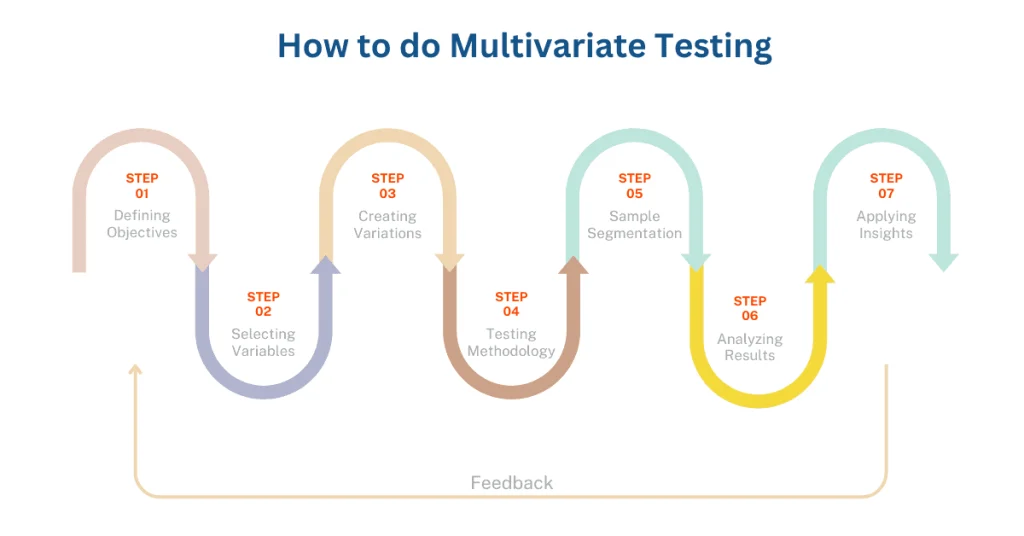 How to do Multivariate Testing

STEP 01
Defining Objectives

STEP 02
Selecting Variables

STEP 03
Creating Variations

STEP 04
Testing Methodology

STEP 05
Sample Segmentation

STEP 06
Analyzing Results

STEP 07
Applying Insights

Feedback